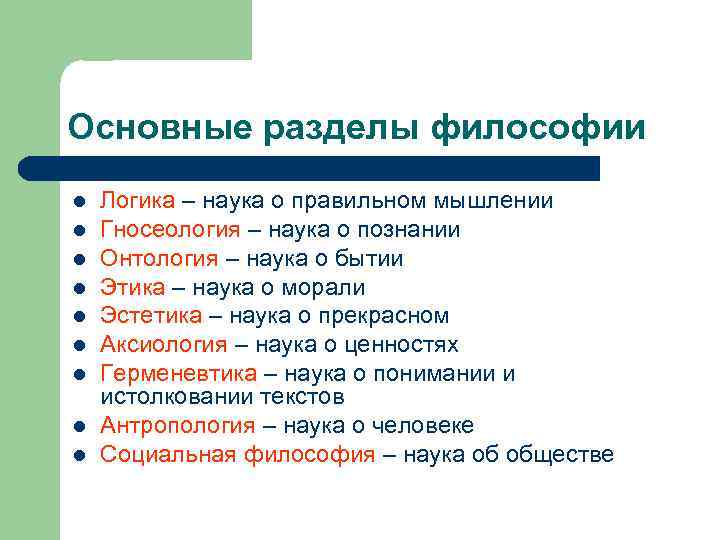 Основные разделы философии

- Логика – наука о правильном мышлении
- Гносеология – наука о познании
- Онтология – наука о бытии
- Этика – наука о морали
- Эстетика – наука о прекрасном
- Аксиология – наука о ценностях
- Герменевтика – наука о понимании и истолковании текстов
- Антропология – наука о человеке
- Социальная философия – наука об обществе